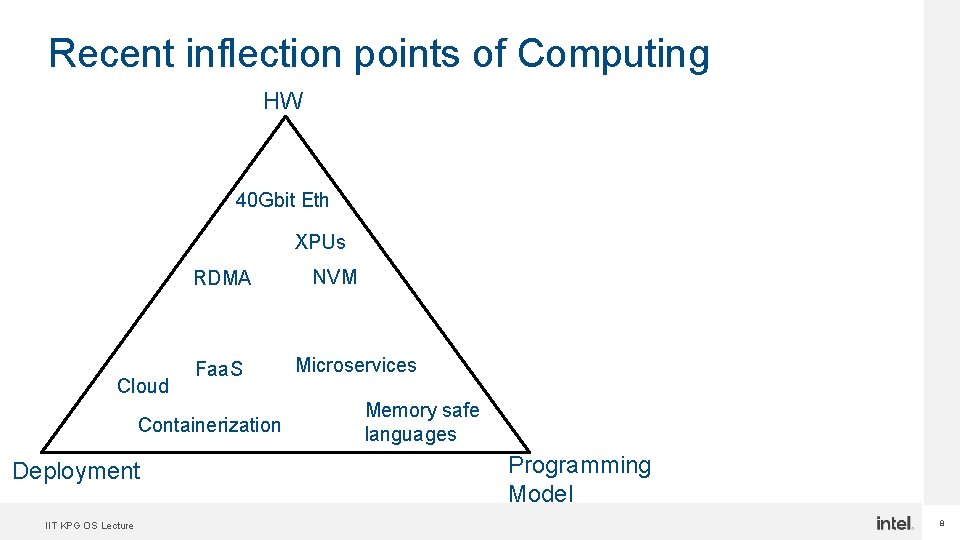 Recent inflection points of Computing

HW

40Gbit Eth

XPUs

RDMA

NVM

Cloud

FaaS

Microservices

Containerization

Memory safe languages

Deployment

Programming Model

IIT KPG OS Lecture

intel.

8